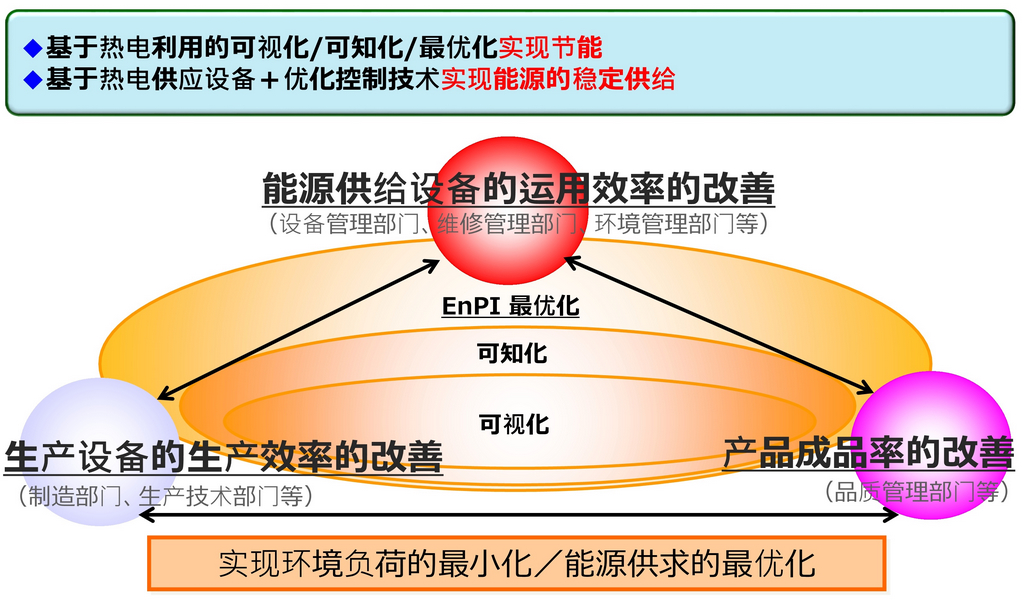 ◆基于热电利用的可视化/可知化/最优化实现节能
◆基于热电供应设备＋优化控制技术实现能源的稳定供给

能源供给设备的运用效率的改善
（设备管理部门、维修管理部门、环境管理部门等）

EnPI 最优化

可知化

可视化

生产设备的生产效率的改善
（制造部门、生产技术部门等）

产品成品率的改善
（品质管理部门等）

实现环境负荷的最小化／能源供求的最优化